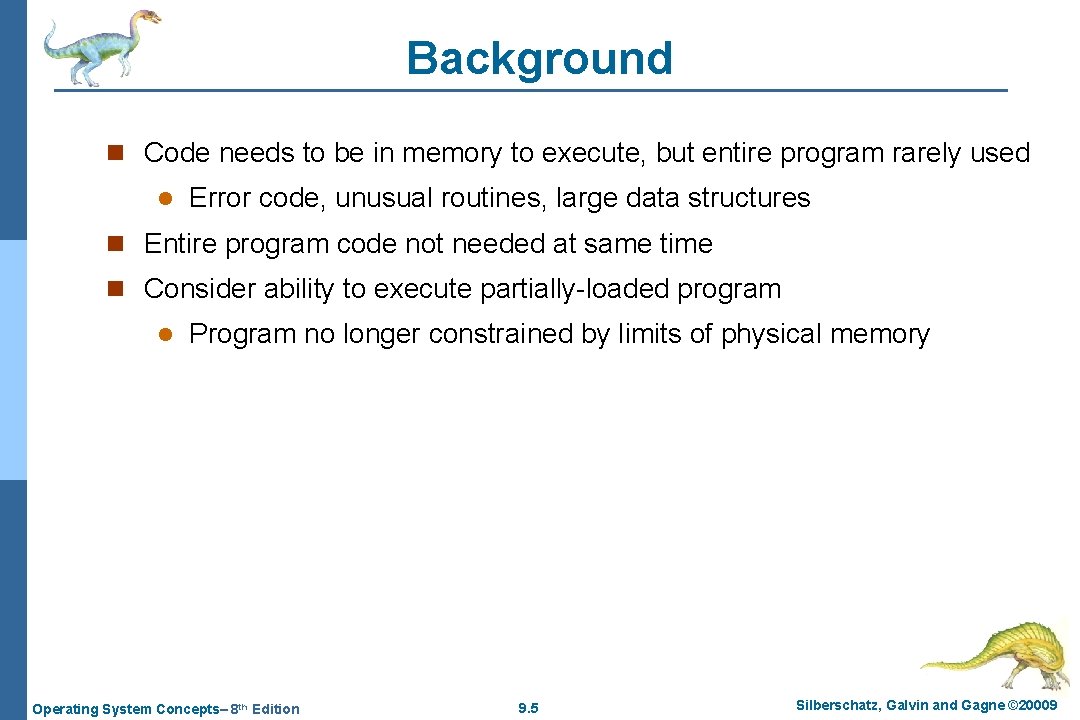 Background

n Code needs to be in memory to execute, but entire program rarely used

l Error code, unusual routines, large data structures

n Entire program code not needed at same time

n Consider ability to execute partially-loaded program

l Program no longer constrained by limits of physical memory

Operating System Concepts– 8th Edition

9.5

Silberschatz, Galvin and Gagne ©20009